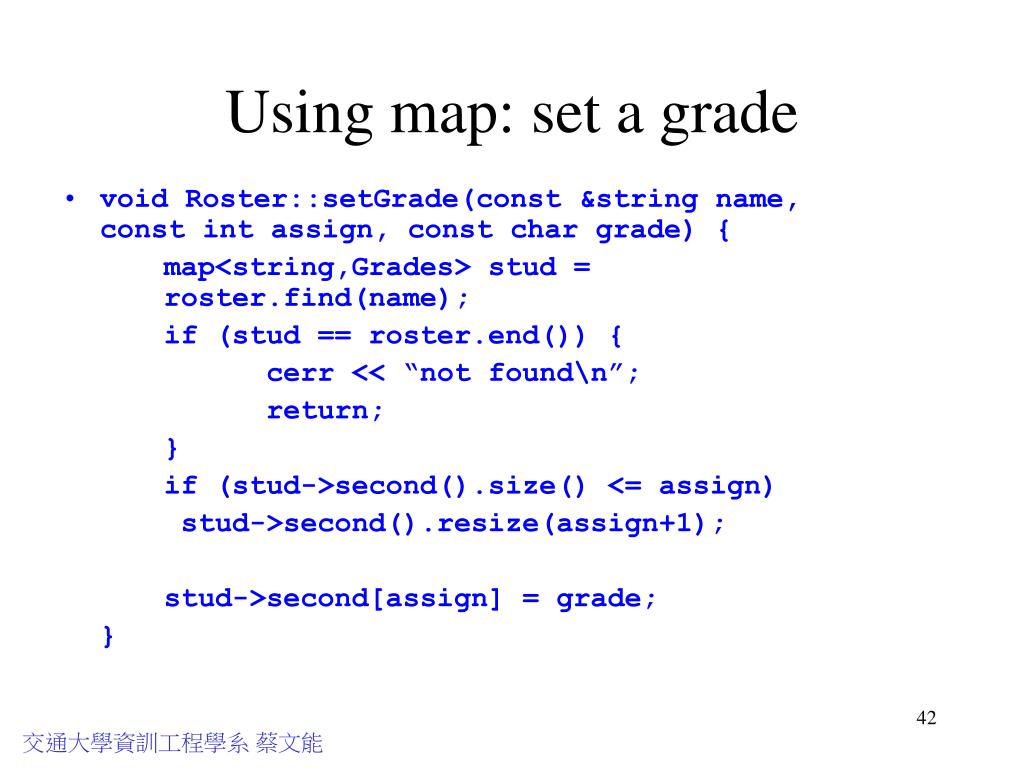 Using map: set a grade

• void Roster::setGrade(const &string name, const int assign, const char grade) {
map<string,Grades> stud = roster.find(name);
if (stud == roster.end()) {
cerr << “not found\n”;
return;
}
if (stud->second().size() <= assign)
stud->second().resize(assign+1);

stud->second[assign] = grade;
}

42

交通大學資訊工程學系 蔡文能